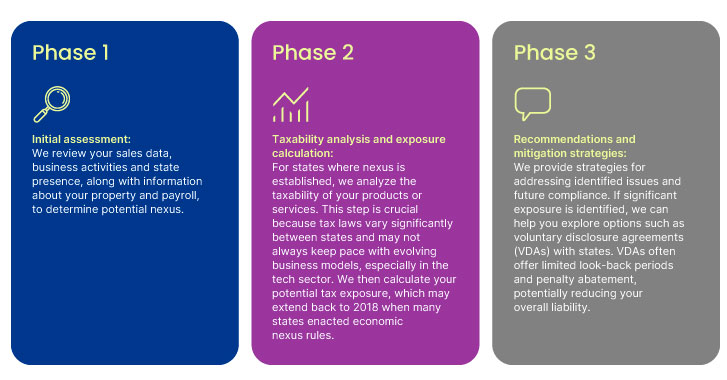 Phase 1

Initial assessment:
We review your sales data, business activities and state presence, along with information about your property and payroll, to determine potential nexus.

Phase 2

Taxability analysis and exposure calculation:
For states where nexus is established, we analyze the taxability of your products or services. This step is crucial because tax laws vary significantly between states and may not always keep pace with evolving business models, especially in the tech sector. We then calculate your potential tax exposure, which may extend back to 2018 when many states enacted economic nexus rules.

Phase 3

Recommendations and mitigation strategies:
We provide strategies for addressing identified issues and future compliance. If significant exposure is identified, we can help you explore options such as voluntary disclosure agreements (VDAs) with states. VDAs often offer limited look-back periods and penalty abatement, potentially reducing your overall liability.